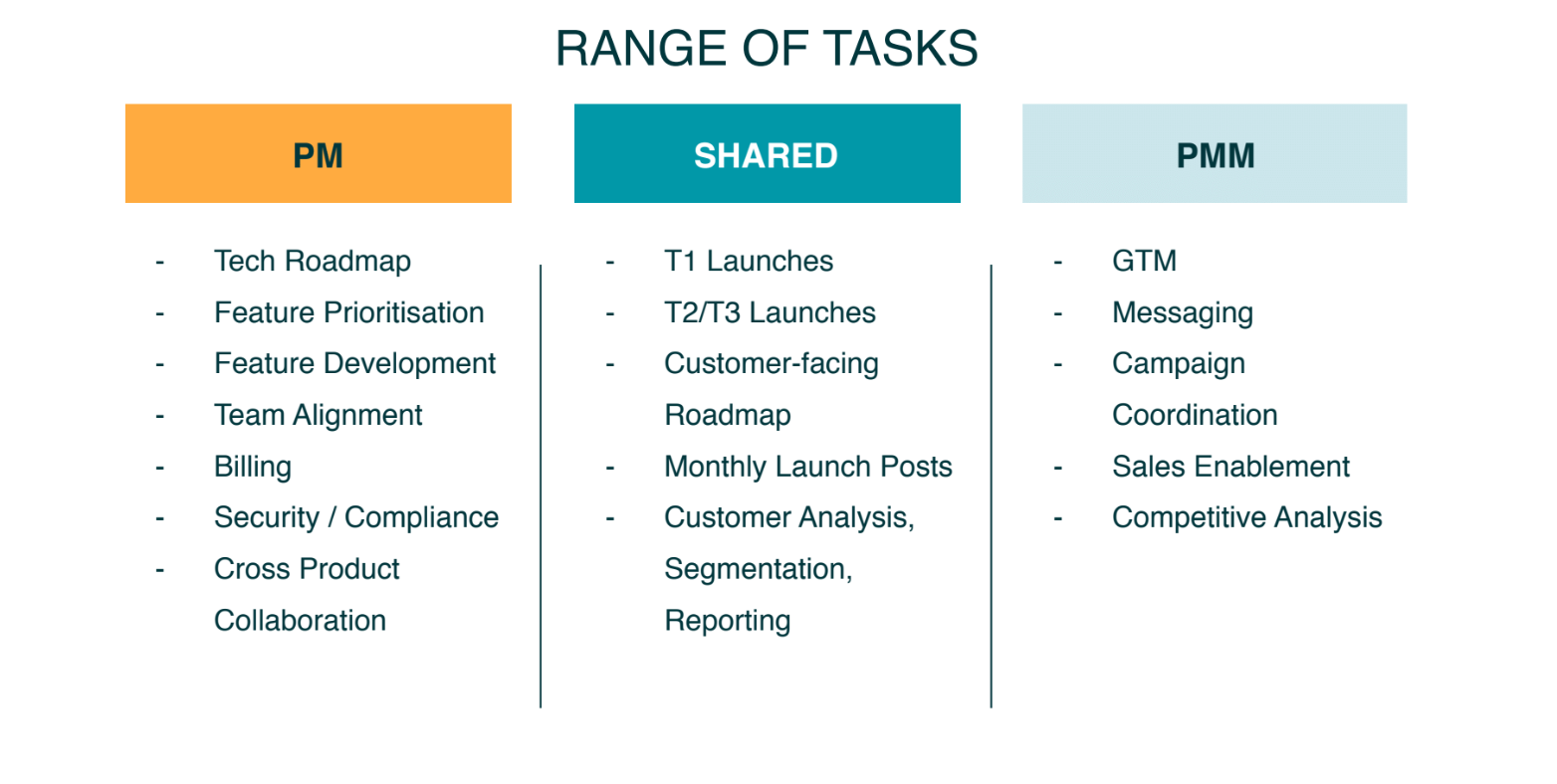 RANGE OF TASKS

PM

- Tech Roadmap
- Feature Prioritisation
- Feature Development
- Team Alignment
- Billing
- Security / Compliance
- Cross Product Collaboration

SHARED

- T1 Launches
- T2/T3 Launches
- Customer-facing Roadmap
- Monthly Launch Posts
- Customer Analysis, Segmentation, Reporting

PMM

- GTM
- Messaging
- Campaign Coordination
- Sales Enablement
- Competitive Analysis